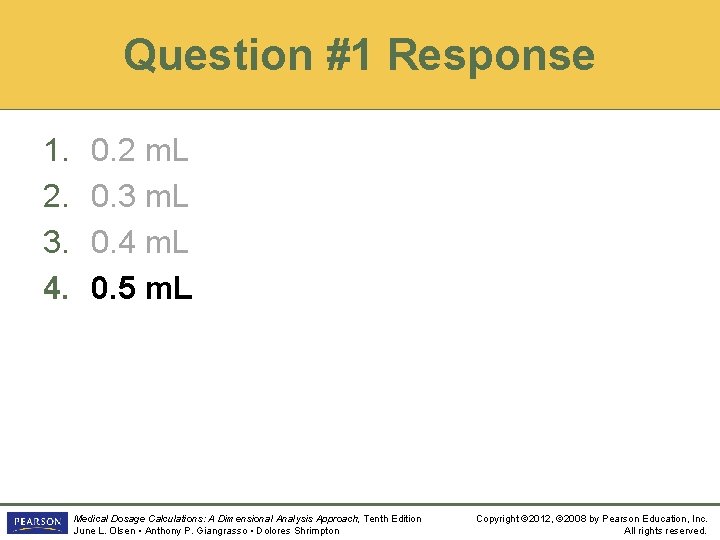 Question #1 Response

1. 0.2 mL
2. 0.3 mL
3. 0.4 mL
4. 0.5 mL

PEARSON

Medical Dosage Calculations: A Dimensional Analysis Approach, Tenth Edition
June L. Olsen • Anthony P. Giangrasso • Dolores Shrimpton

Copyright ©2012, ©2008 by Pearson Education, Inc.
All rights reserved.